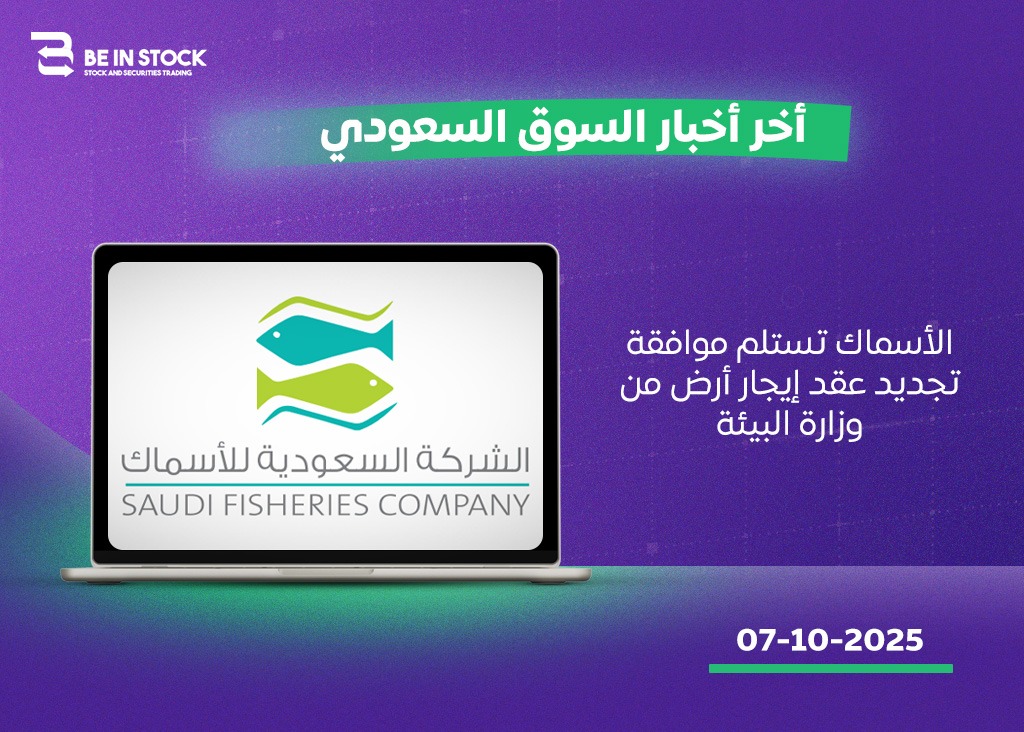 BE IN STOCK
STOCK AND SECURITIES TRADING

أخر أخبار السوق السعودي

الشركة السعودية للأسماك
SAUDI FISHERIES COMPANY

الأسماك تستلم موافقة تجديد عقد إيجار أرض من وزارة البيئة

07-10-2025